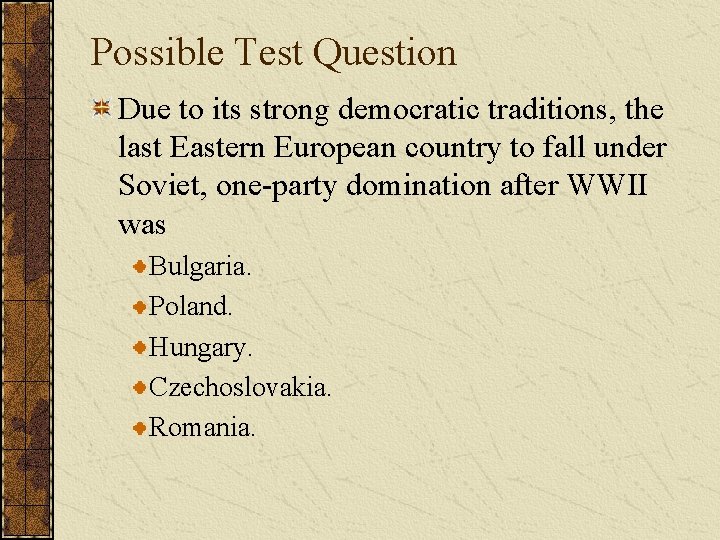 Possible Test Question

Due to its strong democratic traditions, the last Eastern European country to fall under Soviet, one-party domination after WWII was

Bulgaria.

Poland.

Hungary.

Czechoslovakia.

Romania.